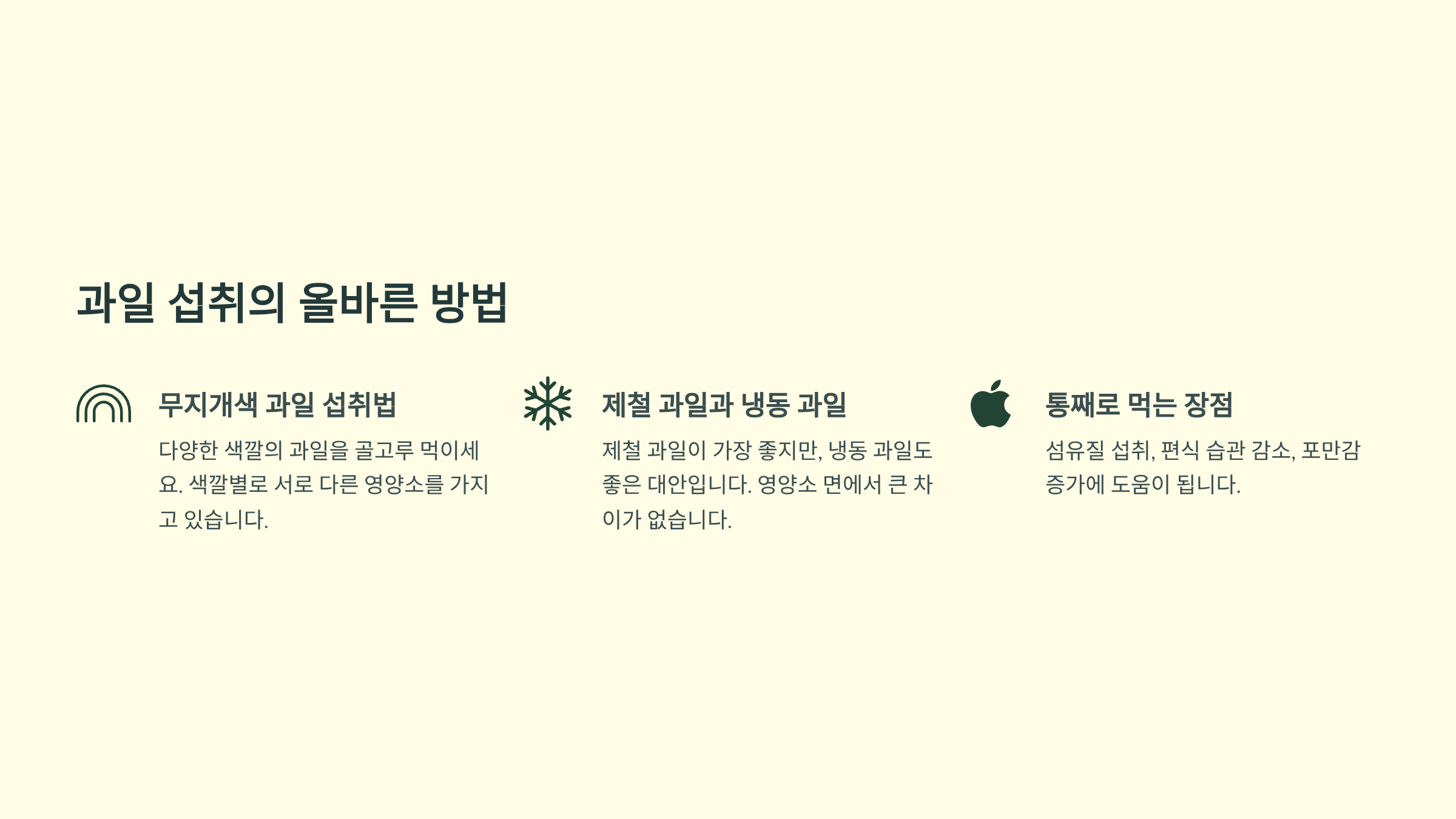 과일 섭취의 올바른 방법

무지개색 과일 섭취법

다양한 색깔의 과일을 골고루 먹이세요. 색깔별로 서로 다른 영양소를 가지고 있습니다.

제철 과일과 냉동 과일

제철 과일이 가장 좋지만, 냉동 과일도 좋은 대안입니다. 영양소 면에서 큰 차이가 없습니다.

통째로 먹는 장점

섬유질 섭취, 편식 습관 감소, 포만감 증가에 도움이 됩니다.